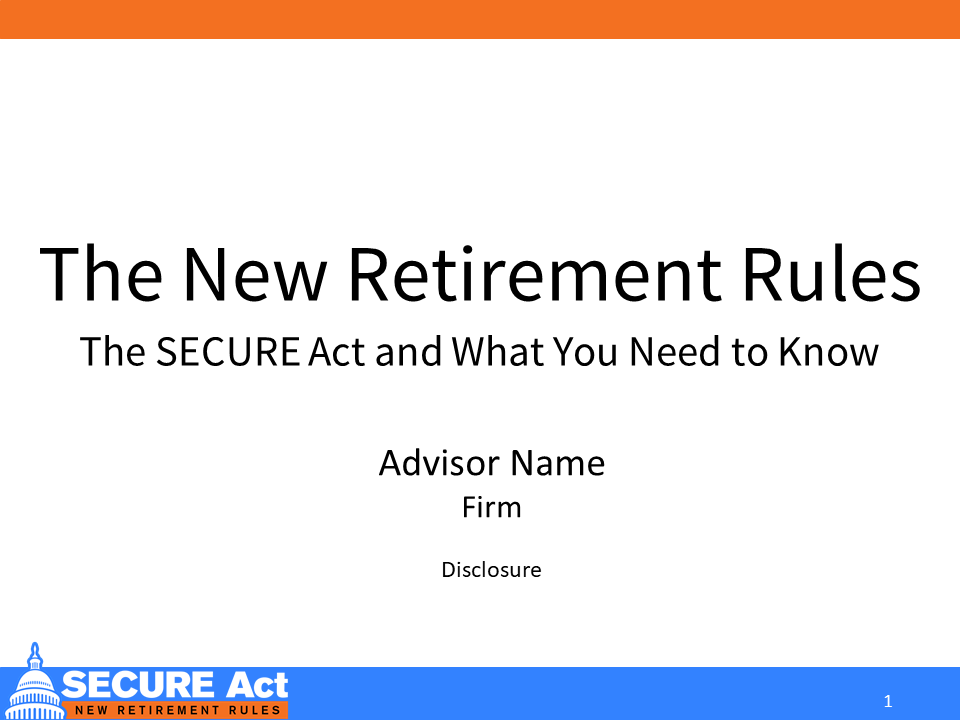 The New Retirement Rules

The SECURE Act and What You Need to Know

Advisor Name

Firm

Disclosure

SECURE Act
NEW RETIREMENT RULES

1